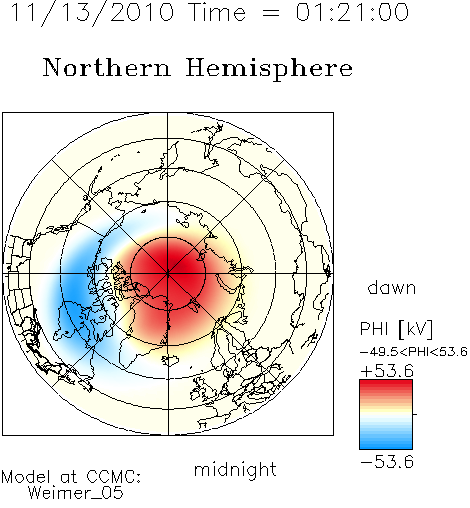 11/13/2010 Time = 01:21:00

Northern Hemisphere

dawn

PHI [kV]
-49.5<PHI<53.6
+53.6
-53.6

midnight

Model at CCMC:
Weimer_05